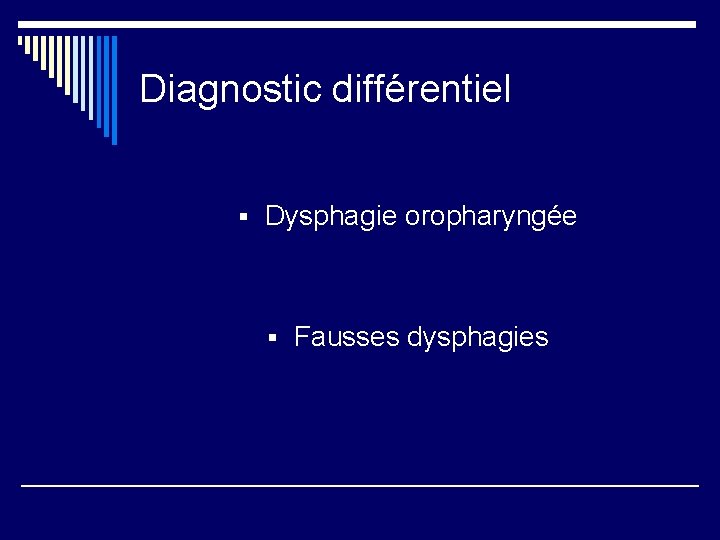 Diagnostic différentiel

▪ Dysphagie oropharyngée

▪ Fausses dysphagies